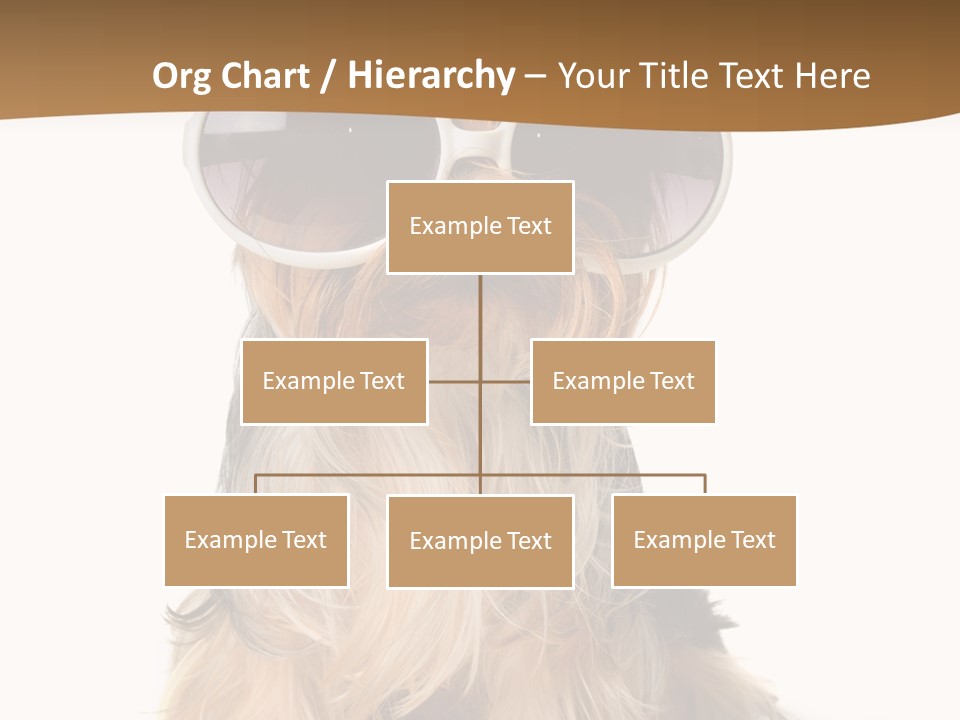 Org Chart / Hierarchy – Your Title Text Here

Example Text

Example Text

Example Text

Example Text

Example Text

Example Text